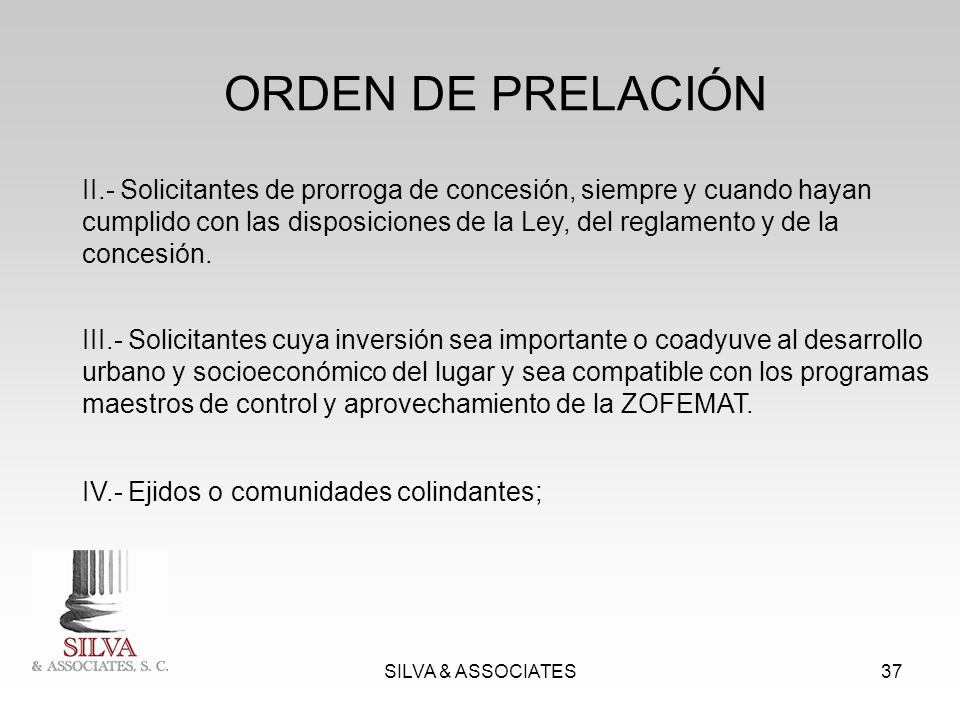 ORDEN DE PRELACIÓN

II.- Solicitantes de prorroga de concesión, siempre y cuando hayan cumplido con las disposiciones de la Ley, del reglamento y de la concesión.

III.- Solicitantes cuya inversión sea importante o coadyuve al desarrollo urbano y socioeconómico del lugar y sea compatible con los programas maestros de control y aprovechamiento de la ZOFEMAT.

IV.- Ejidos o comunidades colindantes;

SILVA
& ASSOCIATES, S. C.

SILVA & ASSOCIATES

37